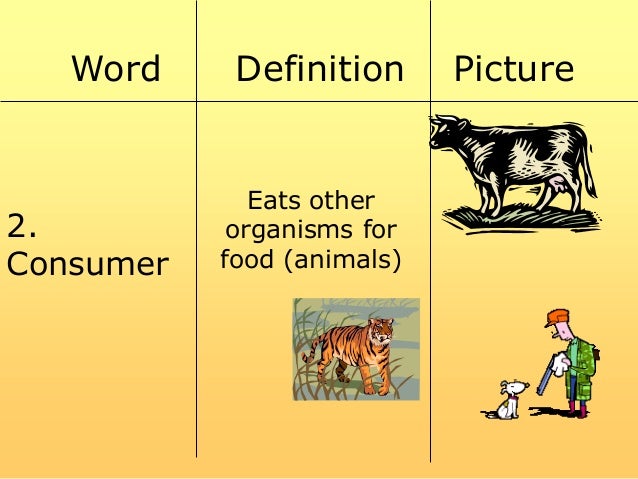 | Word | Definition | Picture |
|---|---|---|
| 2. Consumer | Eats other organisms for food (animals) | |